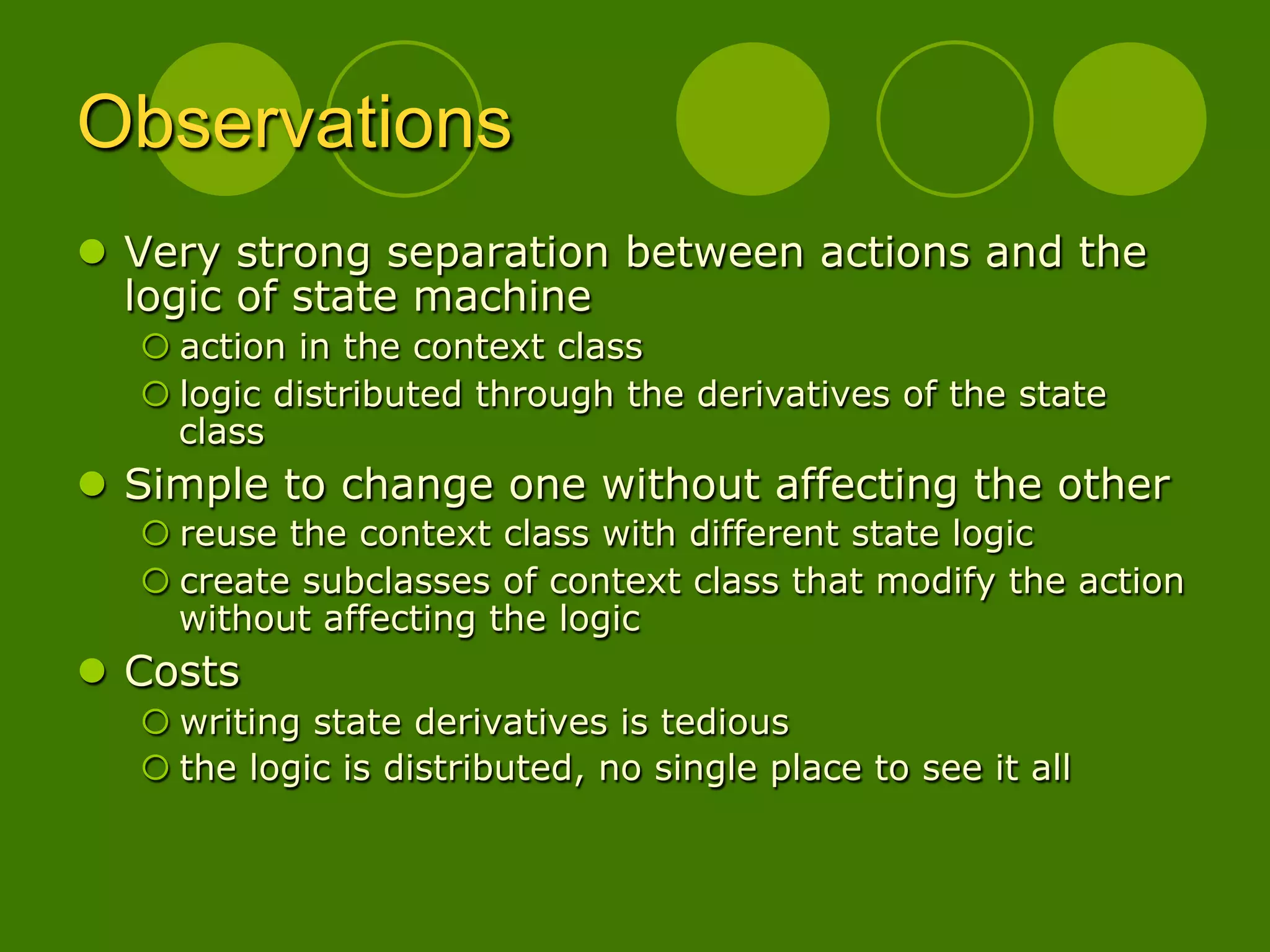 Observations

Very strong separation between actions and the logic of state machine

action in the context class

logic distributed through the derivatives of the state class

Simple to change one without affecting the other

reuse the context class with different state logic

create subclasses of context class that modify the action without affecting the logic

Costs

writing state derivatives is tedious

the logic is distributed, no single place to see it all